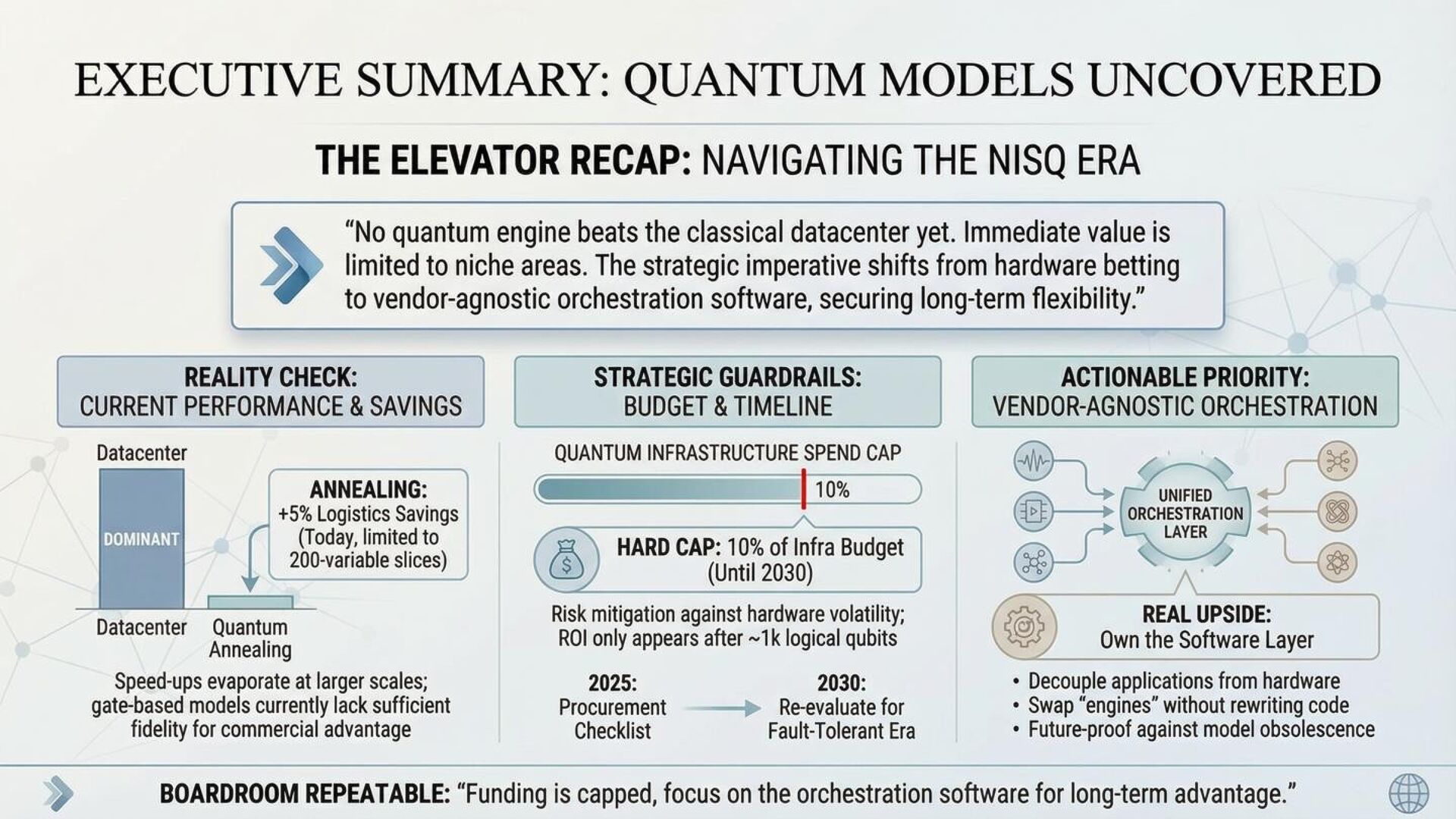 EXECUTIVE SUMMARY: QUANTUM MODELS UNCOVERED

THE ELEVATOR RECAP: NAVIGATING THE NISQ ERA

“No quantum engine beats the classical datacenter yet. Immediate value is limited to niche areas. The strategic imperative shifts from hardware betting to vendor-agnostic orchestration software, securing long-term flexibility.”

REALITY CHECK: CURRENT PERFORMANCE & SAVINGS

Datacenter

DOMINANT

ANNEALING: +5% Logistics Savings (Today, limited to 200-variable slices)

Datacenter

Quantum Annealing

Speed-ups evaporate at larger scales; gate-based models currently lack sufficient fidelity for commercial advantage

STRATEGIC GUARDRAILS: BUDGET & TIMELINE

QUANTUM INFRASTRUCTURE SPEND CAP

10%

HARD CAP: 10% of Infra Budget (Until 2030)

Risk mitigation against hardware volatility; ROI only appears after ~1k logical qubits

2025: Procurement Checklist

2030: Re-evaluate for Fault-Tolerant Era

ACTIONABLE PRIORITY: VENDOR-AGNOSTIC ORCHESTRATION

UNIFIED ORCHESTRATION LAYER

REAL UPSIDE: Own the Software Layer

• Decouple applications from hardware
• Swap “engines” without rewriting code
• Future-proof against model obsolescence

BOARDROOM REPEATABLE: “Funding is capped, focus on the orchestration software for long-term advantage.”